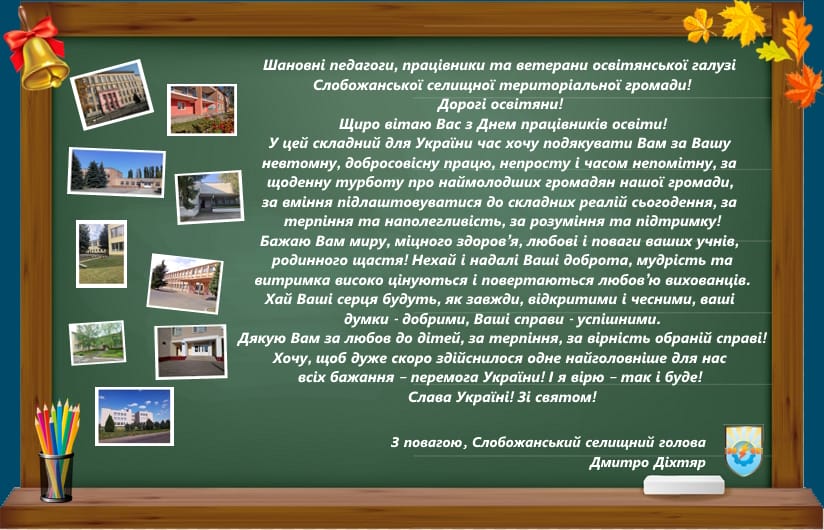 Шановні педагоги, працівники та ветерани освітянської галузі Слобожанської селищної територіальної громади!
Дорогі освітяни!
Щиро вітаю Вас з Днем працівників освіти!
У цей складний для України час хочу подякувати Вам за Вашу невтомну, добросовісну працю, непросту і часом непомітну, за щоденну турботу про наймолодших громадян нашої громади, за вміння підлаштовуватися до складних реалій сьогодення, за терпіння та наполегливість, за розуміння та підтримку!
Бажаю Вам миру, міцного здоров'я, любові і поваги ваших учнів, родинного щастя! Нехай і надалі Ваші доброта, мудрість та витримка високо цінуються і повертаються любов'ю вихованців.
Хай Ваші серця будуть, як завжди, відкритими і чесними, ваші думки - добрими, Ваші справи - успішними.
Дякую Вам за любов до дітей, за терпіння, за вірність обраній справі!
Хочу, щоб дуже скоро здійснилося одне найголовніше для нас всіх бажання – перемога України! І я вірю – так і буде!
Слава Україні! Зі святом!

З повагою, Слобожанський селищний голова
Дмитро Діхтяр